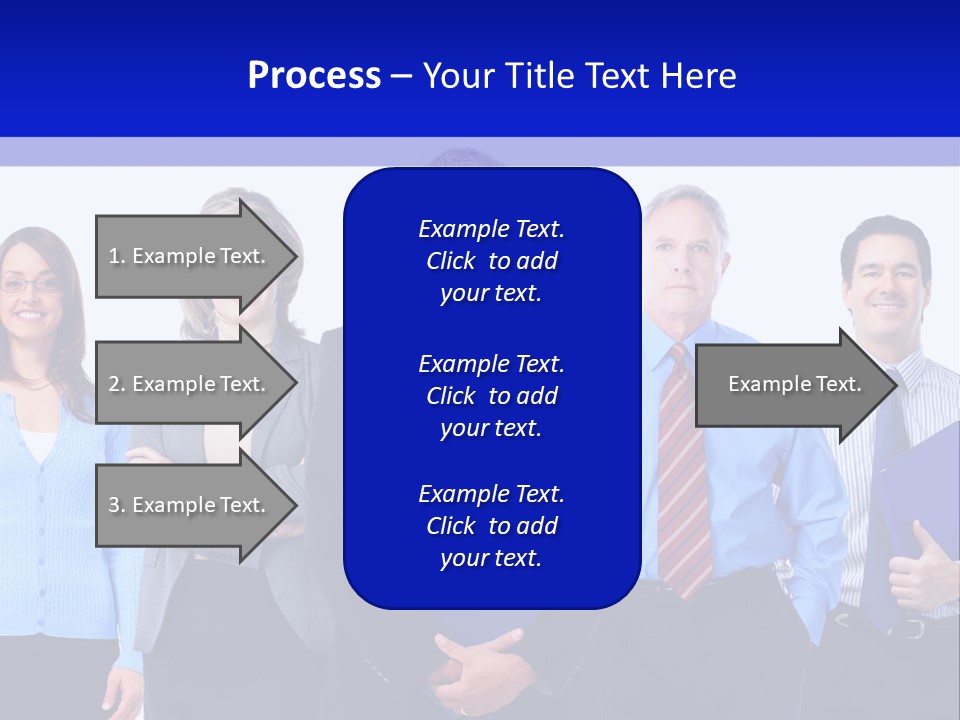 Process – Your Title Text Here

1. Example Text.

2. Example Text.

3. Example Text.

Example Text. Click to add your text.

Example Text. Click to add your text.

Example Text. Click to add your text.

Example Text.